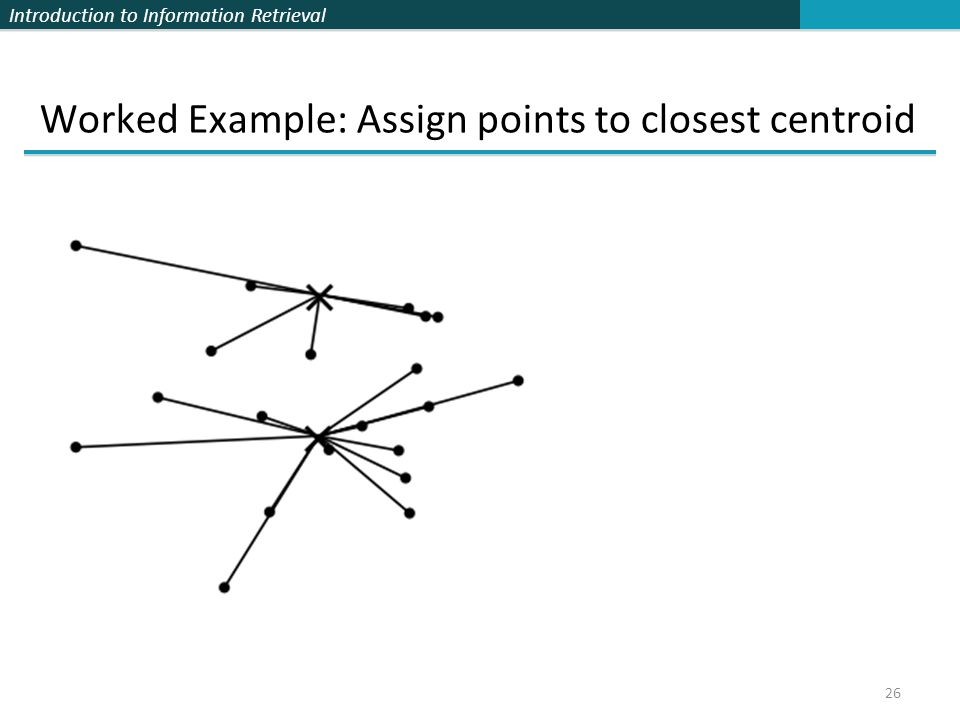 Introduction to Information Retrieval

Worked Example: Assign points to closest centroid

26